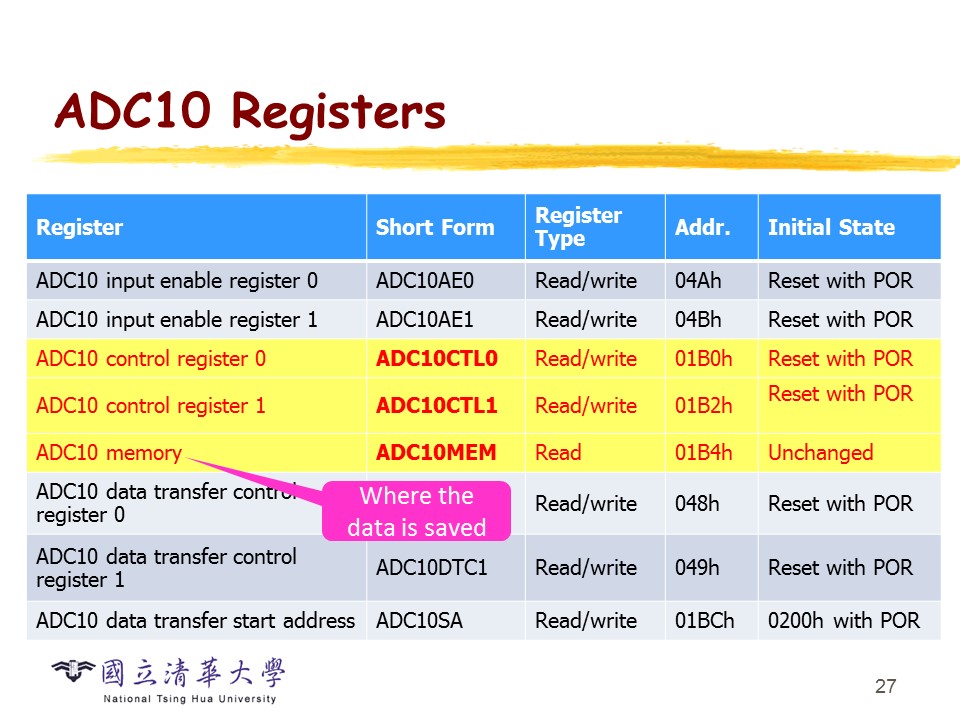 ADC10 Registers

| Register | Short Form | Register Type | Addr. | Initial State |
|---|---|---|---|---|
| ADC10 input enable register 0 | ADC10AE0 | Read/write | 04Ah | Reset with POR |
| ADC10 input enable register 1 | ADC10AE1 | Read/write | 04Bh | Reset with POR |
| ADC10 control register 0 | ADC10CTL0 | Read/write | 01B0h | Reset with POR |
| ADC10 control register 1 | ADC10CTL1 | Read/write | 01B2h | Reset with POR |
| ADC10 memory | ADC10MEM | Read | 01B4h | Unchanged |
| ADC10 data transfer control register 0 | | Read/write | 048h | Reset with POR |
| ADC10 data transfer control register 1 | ADC10DTC1 | Read/write | 049h | Reset with POR |
| ADC10 data transfer start address | ADC10SA | Read/write | 01BCh | 0200h with POR |

Where the data is saved

國立清華大學
National Tsing Hua University

27